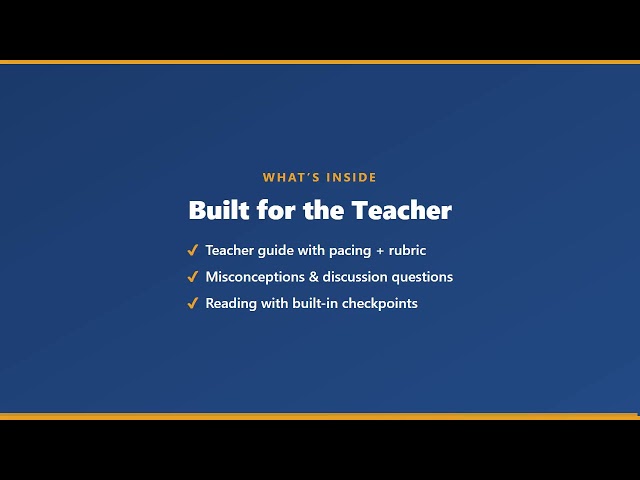 WHAT'S INSIDE

Built for the Teacher

✓ Teacher guide with pacing + rubric
✓ Misconceptions & discussion questions
✓ Reading with built-in checkpoints